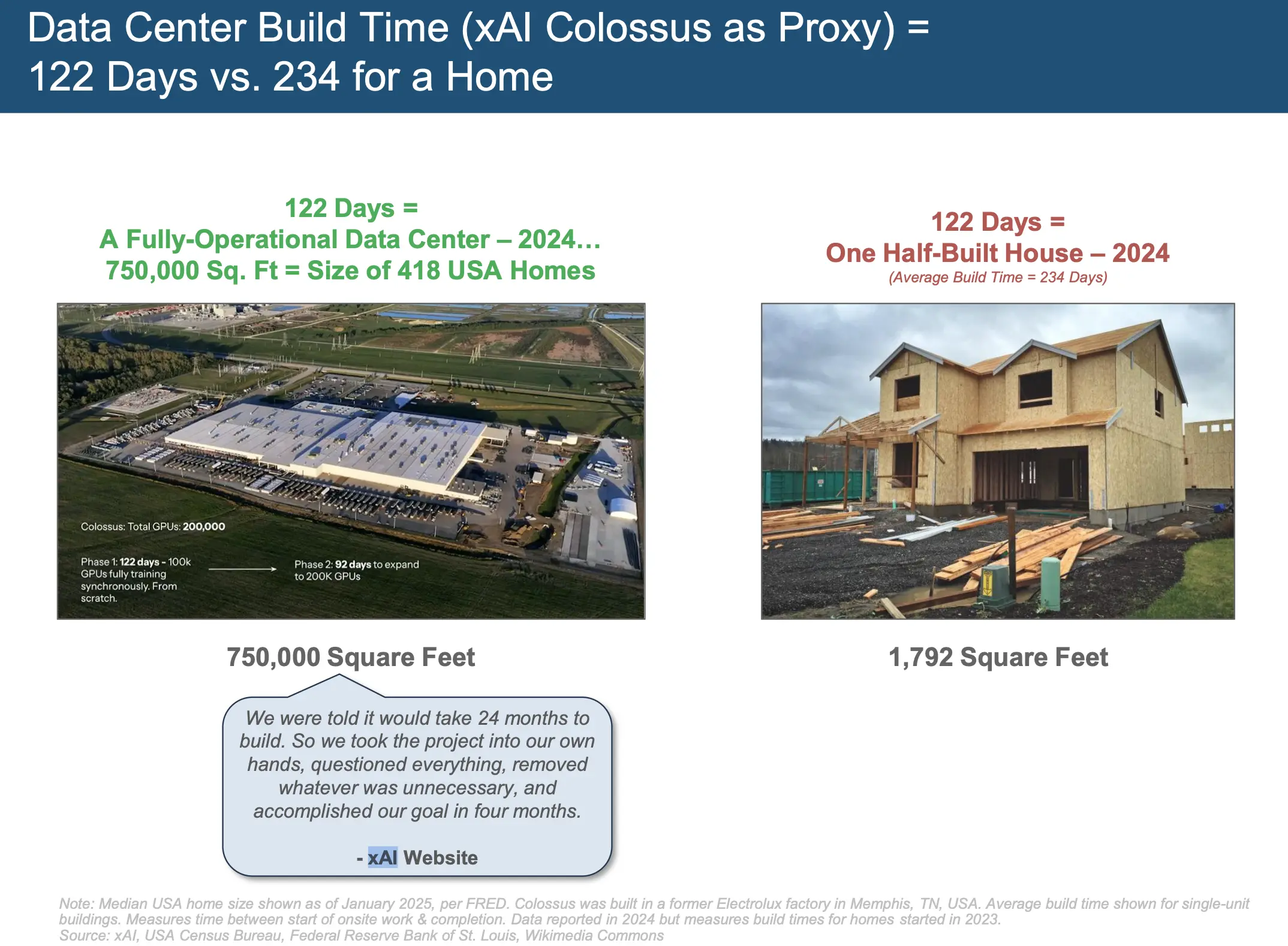 Data Center Build Time (xAI Colossus as Proxy) = 122 Days vs. 234 for a Home

122 Days =
A Fully-Operational Data Center – 2024…
750,000 Sq. Ft = Size of 418 USA Homes

Colossus: Total GPUs: 200,000

Phase 1: 122 days - 100k GPUs fully training synchronously. From scratch.

Phase 2: 92 days to expand to 200K GPUs

750,000 Square Feet

We were told it would take 24 months to build. So we took the project into our own hands, questioned everything, removed whatever was unnecessary, and accomplished our goal in four months.

- xAI Website

122 Days =
One Half-Built House – 2024
(Average Build Time = 234 Days)

1,792 Square Feet

Note: Median USA home size shown as of January 2025, per FRED. Colossus was built in a former Electrolux factory in Memphis, TN, USA. Average build time shown for single-unit buildings. Measures time between start of onsite work & completion. Data reported in 2024 but measures build times for homes started in 2023.
Source: xAI, USA Census Bureau, Federal Reserve Bank of St. Louis, Wikimedia Commons